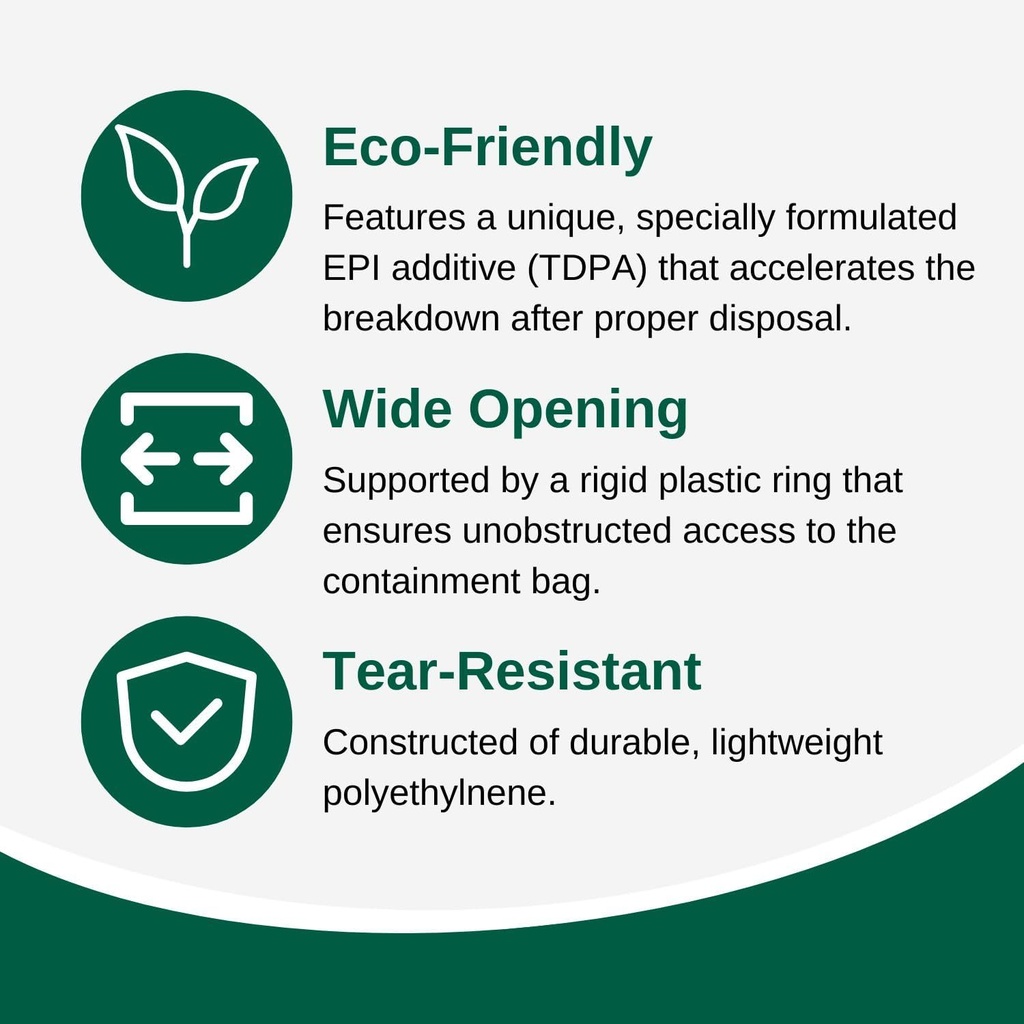 Eco-Friendly
Features a unique, specially formulated EPI additive (TDPA) that accelerates the breakdown after proper disposal.

Wide Opening
Supported by a rigid plastic ring that ensures unobstructed access to the containment bag.

Tear-Resistant
Constructed of durable, lightweight polyethylnene.